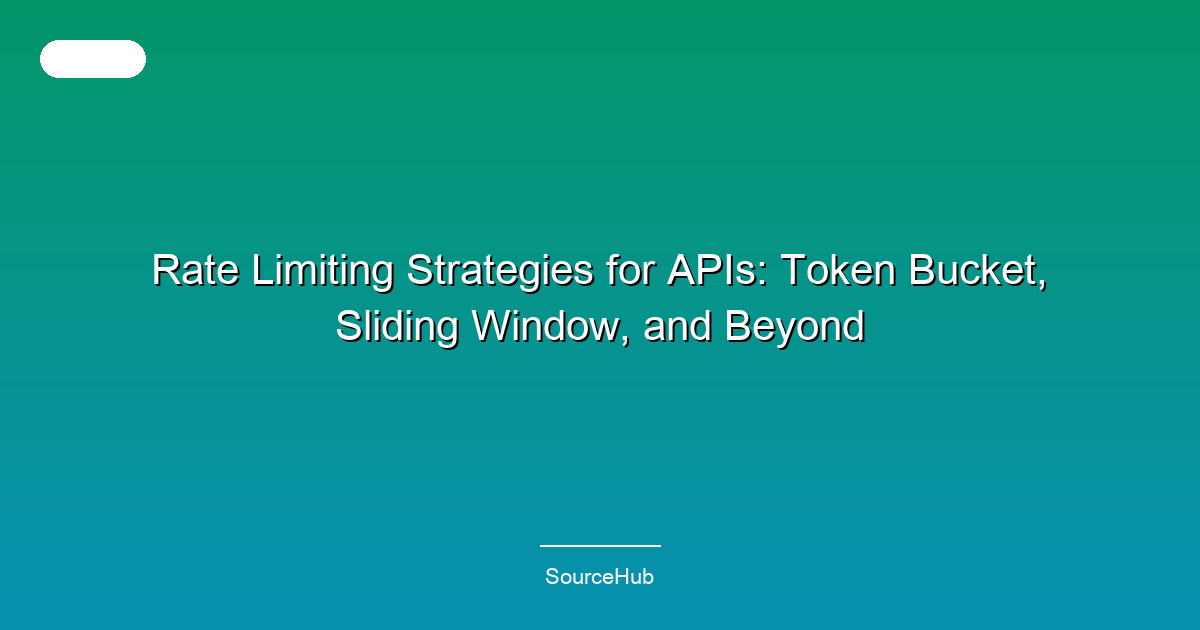 Rate Limiting Strategies for APIs: Token Bucket, Sliding Window, and Beyond

SourceHub